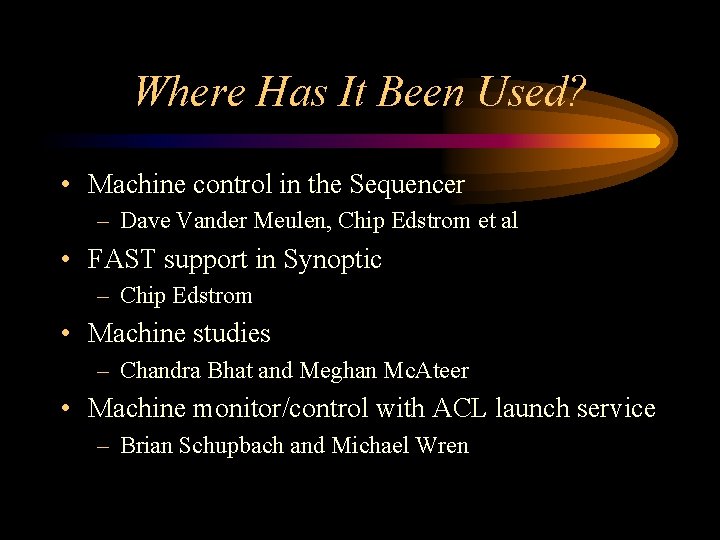 Where Has It Been Used?

• Machine control in the Sequencer
– Dave Vander Meulen, Chip Edstrom et al

• FAST support in Synoptic
– Chip Edstrom

• Machine studies
– Chandra Bhat and Meghan McAteer

• Machine monitor/control with ACL launch service
– Brian Schupbach and Michael Wren